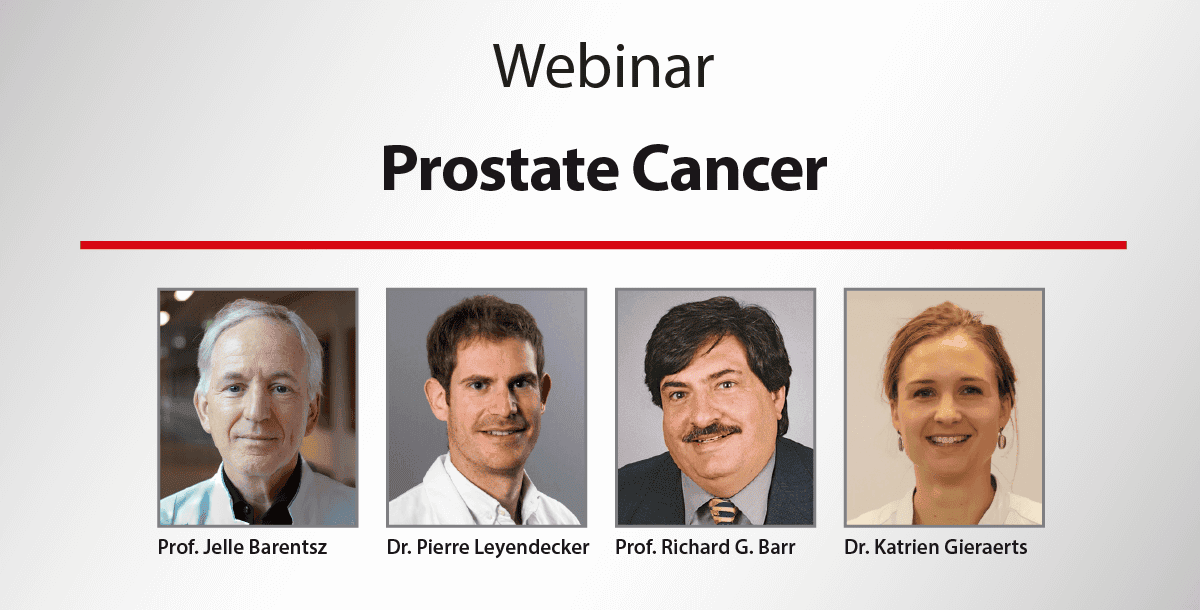 Webinar

Prostate Cancer

Prof. Jelle Barentsz

Dr. Pierre Leyendecker

Prof. Richard G. Barr

Dr. Katrien Gieraerts